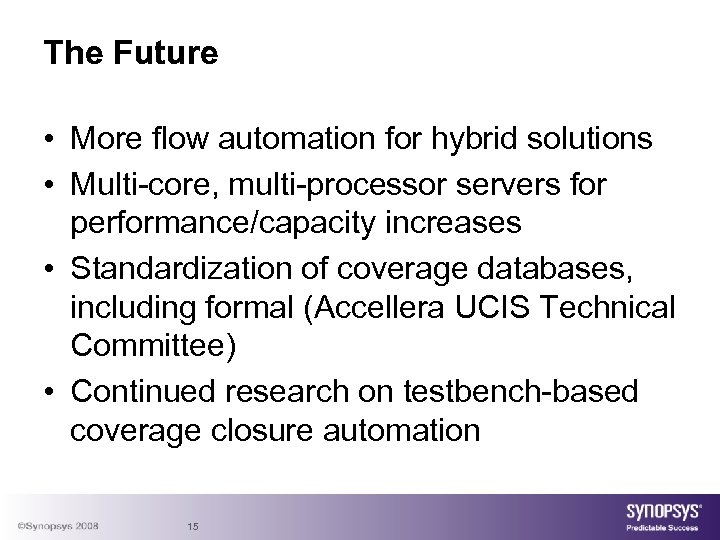 The Future

• More flow automation for hybrid solutions
• Multi-core, multi-processor servers for performance/capacity increases
• Standardization of coverage databases, including formal (Accellera UCIS Technical Committee)
• Continued research on testbench-based coverage closure automation

©Synopsys 2008 15

SYNOPSYS®
Predictable Success